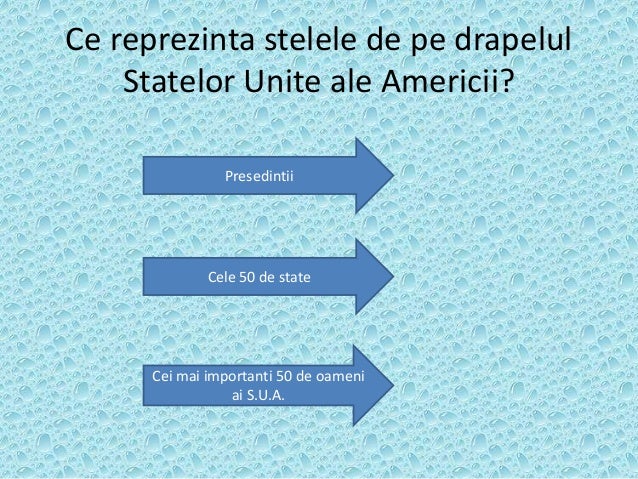 Ce reprezinta stelele de pe drapelul Statelor Unite ale Americii?

Presedintii

Cele 50 de state

Cei mai importanti 50 de oameni ai S.U.A.